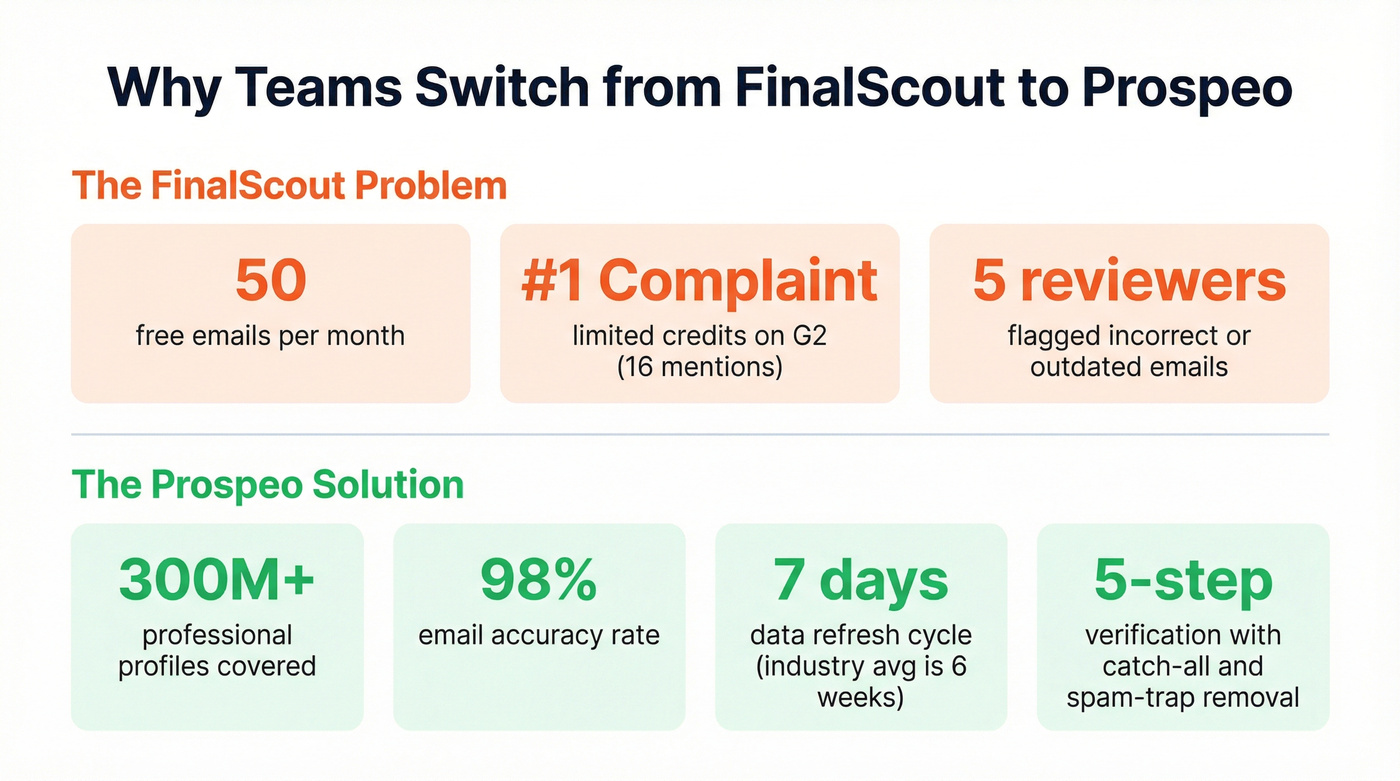 Why Teams Switch from FinalScout to Prospeo

The FinalScout Problem

50
free emails per month

#1 Complaint
limited credits on G2 (16 mentions)

5 reviewers
flagged incorrect or outdated emails

The Prospeo Solution

300M+
professional profiles covered

98%
email accuracy rate

7 days
data refresh cycle (industry avg is 6 weeks)

5-step
verification with catch-all and spam-trap removal